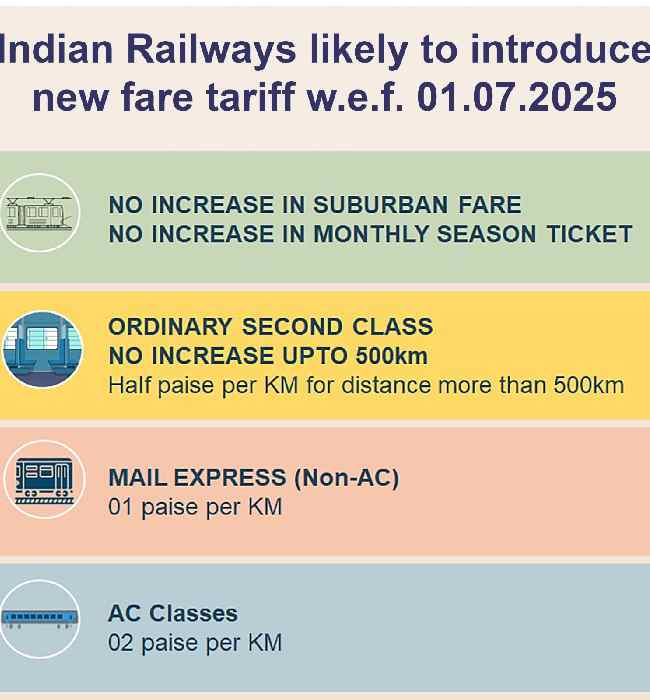 Indian Railways likely to introduce new fare tariff w.e.f. 01.07.2025

NO INCREASE IN SUBURBAN FARE
NO INCREASE IN MONTHLY SEASON TICKET

ORDINARY SECOND CLASS
NO INCREASE UPTO 500km
Half paise per KM for distance more than 500km

MAIL EXPRESS (Non-AC)
01 paise per KM

AC Classes
02 paise per KM